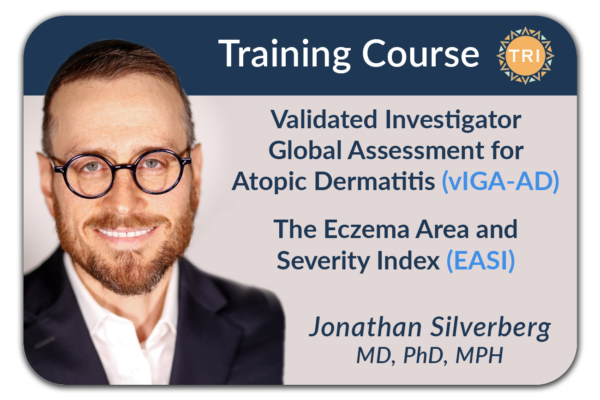 Training Course

TRI

Validated Investigator Global Assessment for Atopic Dermatitis (vIGA-AD)

The Eczema Area and Severity Index (EASI)

Jonathan Silverberg
MD, PhD, MPH